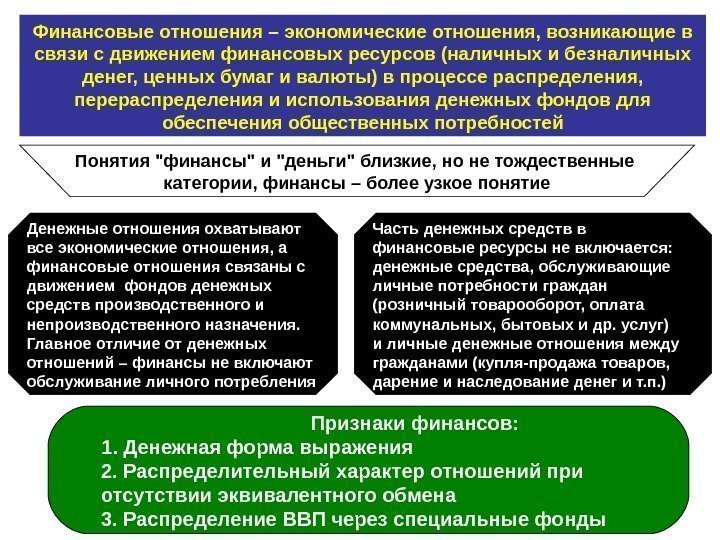 Финансовые отношения – экономические отношения, возникающие в связи с движением финансовых ресурсов (наличных и безналичных денег, ценных бумаг и валюты) в процессе распределения, перераспределения и использования денежных фондов для обеспечения общественных потребностей

Понятия "финансы" и "деньги" близкие, но не тождественные категории, финансы – более узкое понятие

Денежные отношения охватывают все экономические отношения, а финансовые отношения связаны с движением фондов денежных средств производственного и непроизводственного назначения. Главное отличие от денежных отношений – финансы не включают обслуживание личного потребления

Часть денежных средств в финансовые ресурсы не включается: денежные средства, обслуживающие личные потребности граждан (розничный товарооборот, оплата коммунальных, бытовых и др. услуг) и личные денежные отношения между гражданами (купля-продажа товаров, дарение и наследование денег и т.п.)

Признаки финансов:
1. Денежная форма выражения
2. Распределительный характер отношений при отсутствии эквивалентного обмена
3. Распределение ВВП через специальные фонды